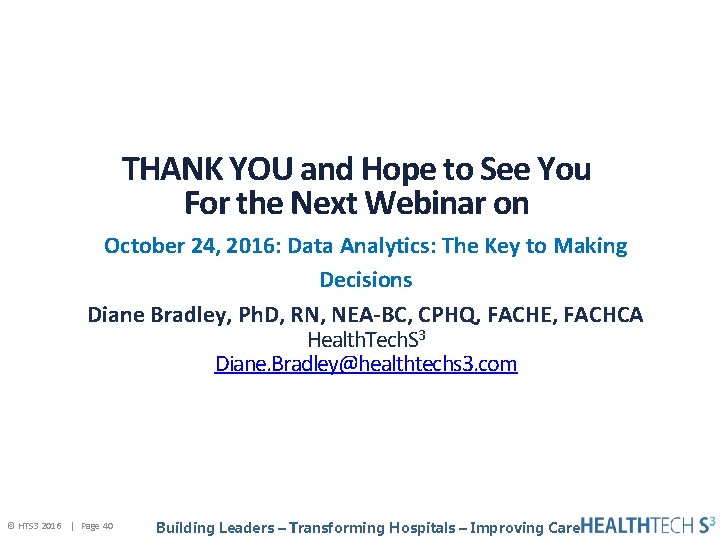 THANK YOU and Hope to See You For the Next Webinar on

October 24, 2016: Data Analytics: The Key to Making Decisions

Diane Bradley, PhD, RN, NEA-BC, CPHQ, FACHE, FACHCA
HealthTechS$^3$
Diane.Bradley@healthtechs3.com

© HTS3 2016 | Page 40

Building Leaders – Transforming Hospitals – Improving Care

HEALTHTECH S$^3$